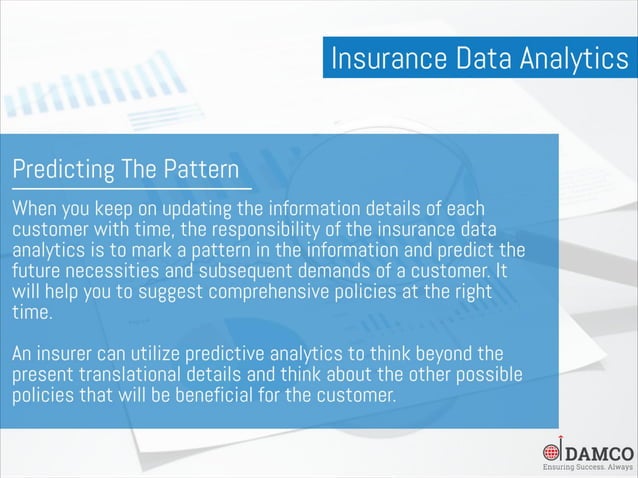 Insurance Data Analytics

Predicting The Pattern

When you keep on updating the information details of each customer with time, the responsibility of the insurance data analytics is to mark a pattern in the information and predict the future necessities and subsequent demands of a customer. It will help you to suggest comprehensive policies at the right time.

An insurer can utilize predictive analytics to think beyond the present translational details and think about the other possible policies that will be beneficial for the customer.

DAMCO
Ensuring Success. Always